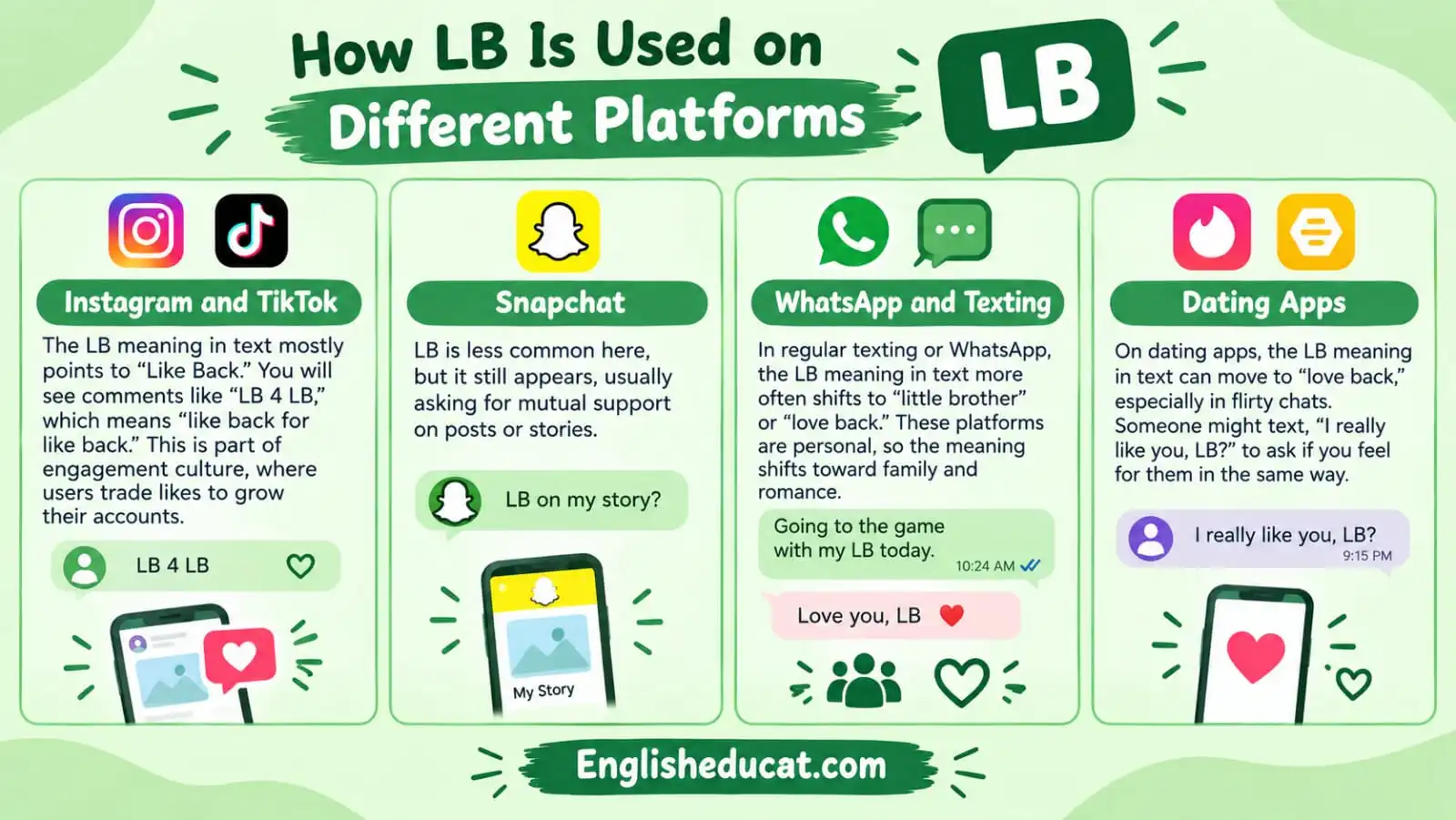 How LB Is Used on Different Platforms

LB

Instagram and TikTok

The LB meaning in text mostly points to “Like Back.” You will see comments like “LB 4 LB,” which means “like back for like back.” This is part of engagement culture, where users trade likes to grow their accounts.

LB 4 LB

Snapchat

LB is less common here, but it still appears, usually asking for mutual support on posts or stories.

LB on my story?

My Story

WhatsApp and Texting

In regular texting or WhatsApp, the LB meaning in text more often shifts to “little brother” or “love back.” These platforms are personal, so the meaning shifts toward family and romance.

Going to the game with my LB today.
10:24 AM

Love you, LB

Dating Apps

On dating apps, the LB meaning in text can move to “love back,” especially in flirty chats. Someone might text, “I really like you, LB?” to ask if you feel for them in the same way.

I really like you, LB?
9:15 PM

Englisheducat.com